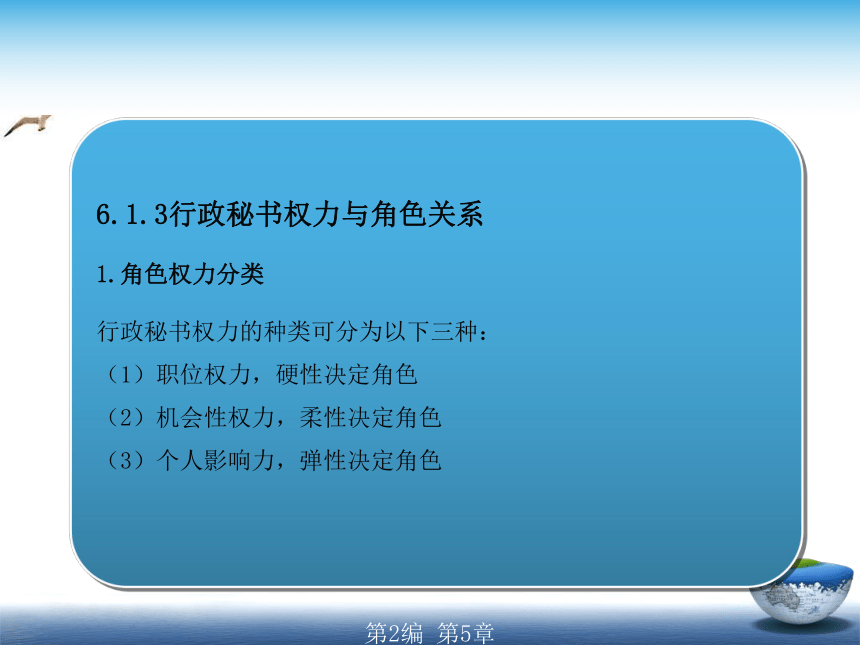 6.1.3行政秘书权力与角色关系

1.角色权力分类

行政秘书权力的种类可分为以下三种：

（1）职位权力，硬性决定角色

（2）机会性权力，柔性决定角色

（3）个人影响力，弹性决定角色

第2编 第5章